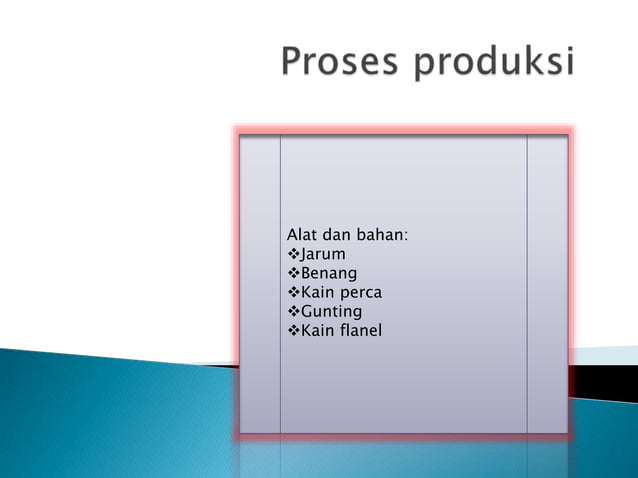 Proses produksi

Alat dan bahan:
❖Jarum
❖Benang
❖Kain perca
❖Gunting
❖Kain flanel